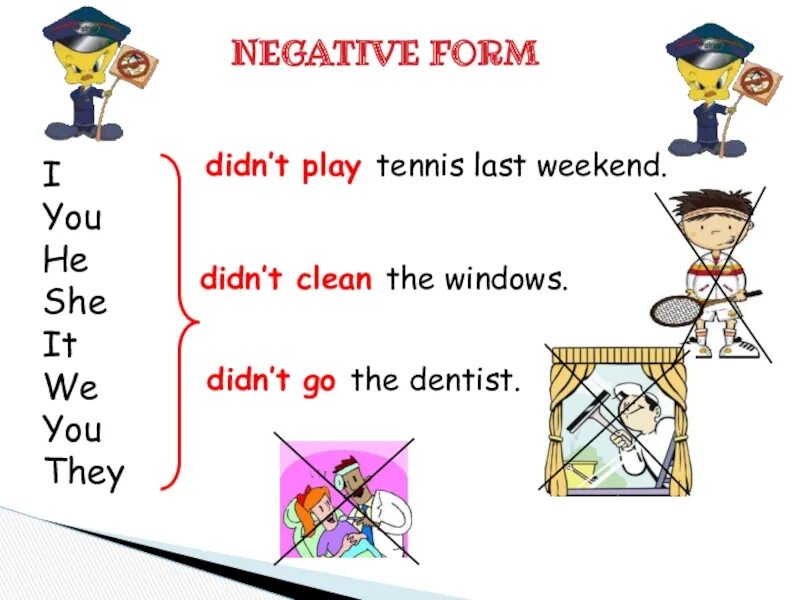 NEGATIVE FORM

I
You
He
She
It
We
You
They

didn't play tennis last weekend.

didn't clean the windows.

didn't go the dentist.